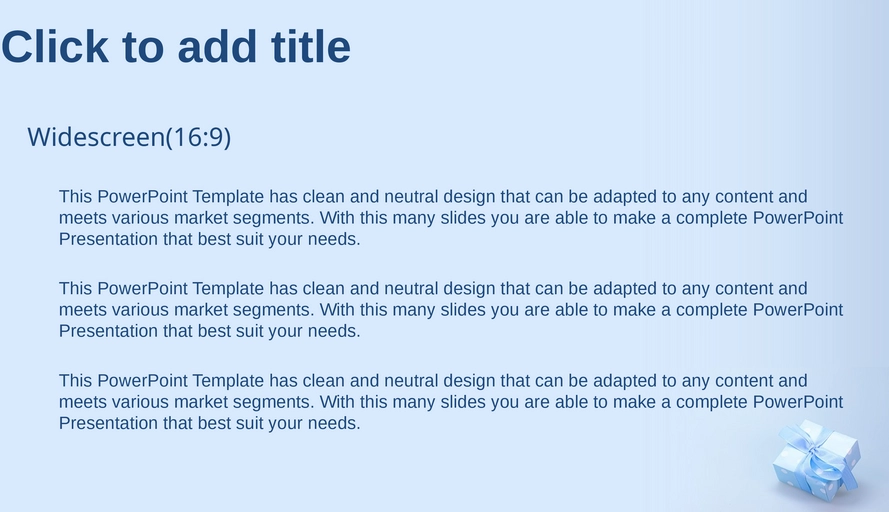 Click to add title

Widescreen(16:9)

This PowerPoint Template has clean and neutral design that can be adapted to any content and meets various market segments. With this many slides you are able to make a complete PowerPoint Presentation that best suit your needs.

This PowerPoint Template has clean and neutral design that can be adapted to any content and meets various market segments. With this many slides you are able to make a complete PowerPoint Presentation that best suit your needs.

This PowerPoint Template has clean and neutral design that can be adapted to any content and meets various market segments. With this many slides you are able to make a complete PowerPoint Presentation that best suit your needs.